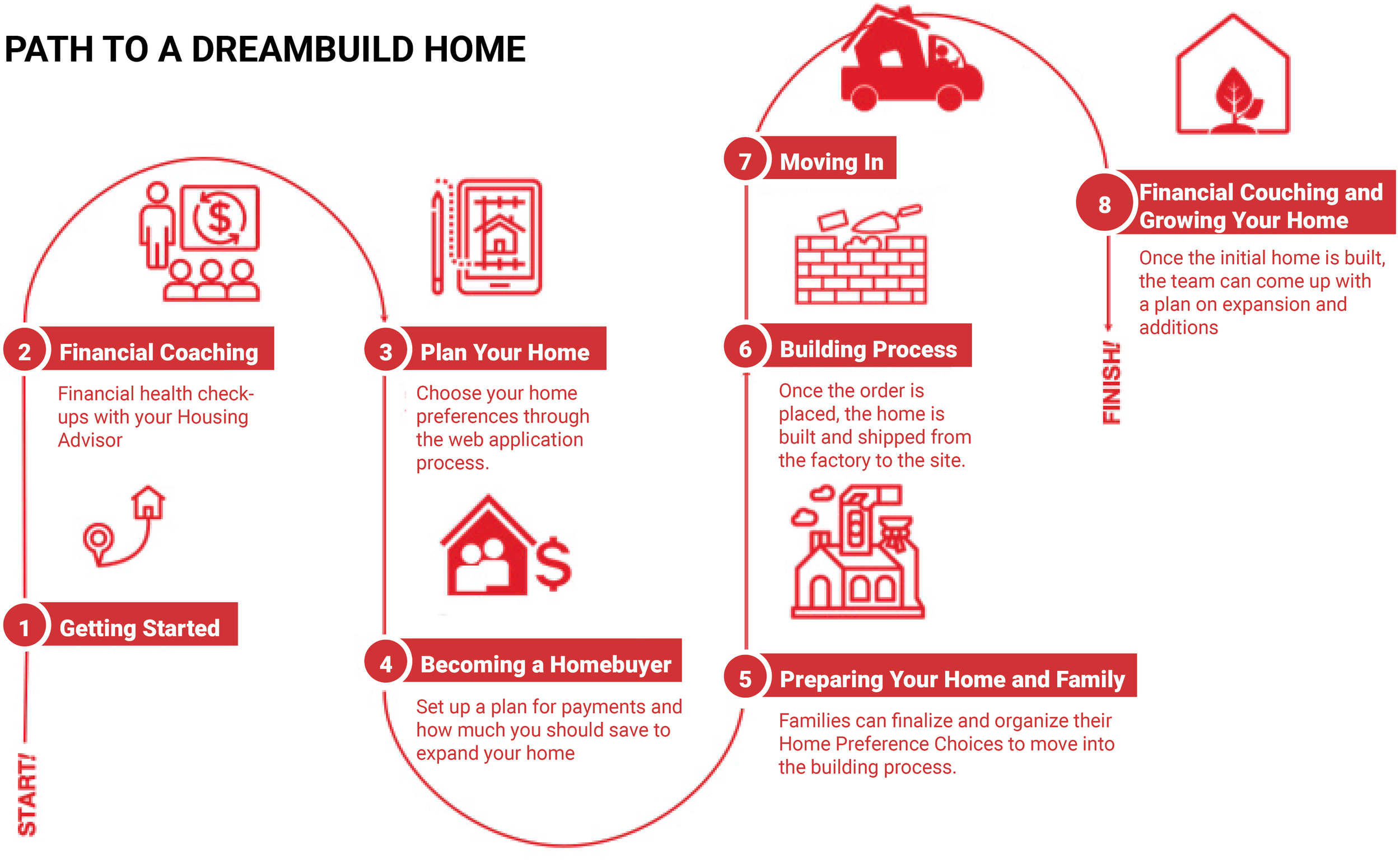 PATH TO A DREAMBUILD HOME

START!

1 Getting Started

2 Financial Coaching

Financial health check-ups with your Housing Advisor

3 Plan Your Home

Choose your home preferences through the web application process.

4 Becoming a Homebuyer

Set up a plan for payments and how much you should save to expand your home

5 Preparing Your Home and Family

Families can finalize and organize their Home Preference Choices to move into the building process.

6 Building Process

Once the order is placed, the home is built and shipped from the factory to the site.

7 Moving In

8 Financial Couching and Growing Your Home

Once the initial home is built, the team can come up with a plan on expansion and additions

FINISH!